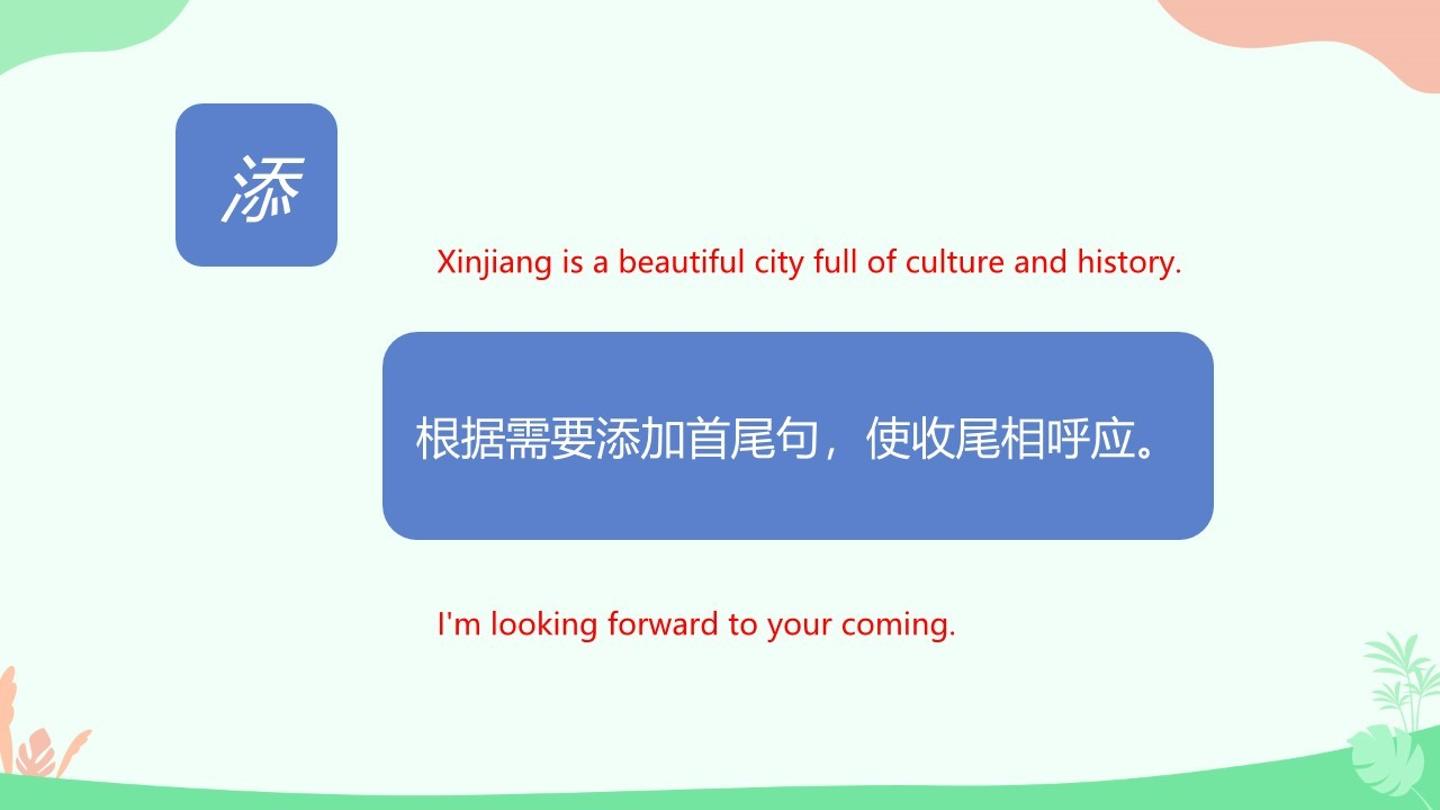 添

Xinjiang is a beautiful city full of culture and history.

根据需要添加首尾句，使收尾相呼应。

I'm looking forward to your coming.